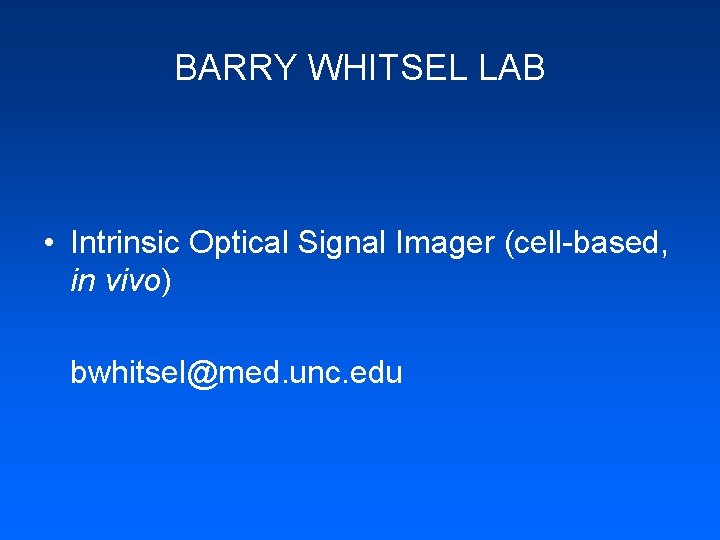 BARRY WHITSEL LAB

• Intrinsic Optical Signal Imager (cell-based, in vivo)

bwhitsel@med.unc.edu